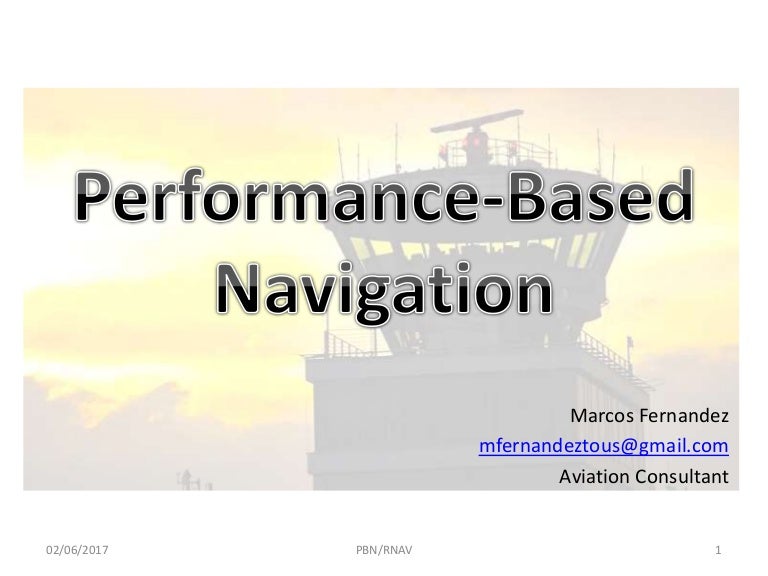 Performance-Based Navigation

Marcos Fernandez
mfernandeztous@gmail.com
Aviation Consultant

02/06/2017 PBN/RNAV 1